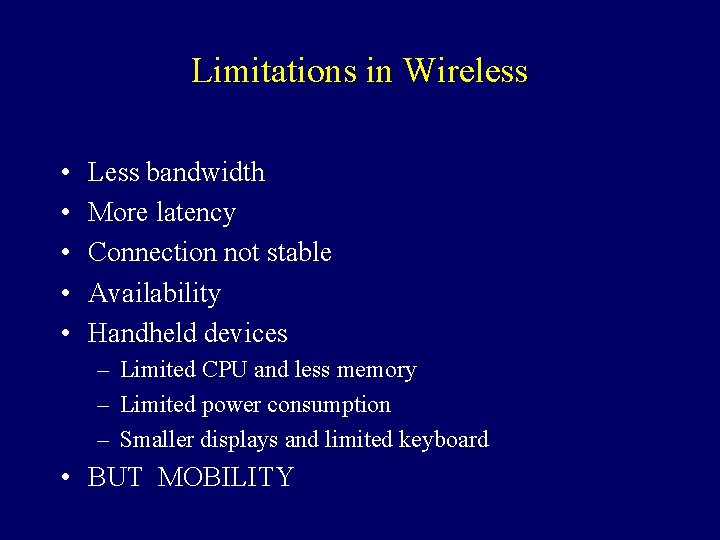 Limitations in Wireless

• Less bandwidth
• More latency
• Connection not stable
• Availability
• Handheld devices
– Limited CPU and less memory
– Limited power consumption
– Smaller displays and limited keyboard
• BUT MOBILITY